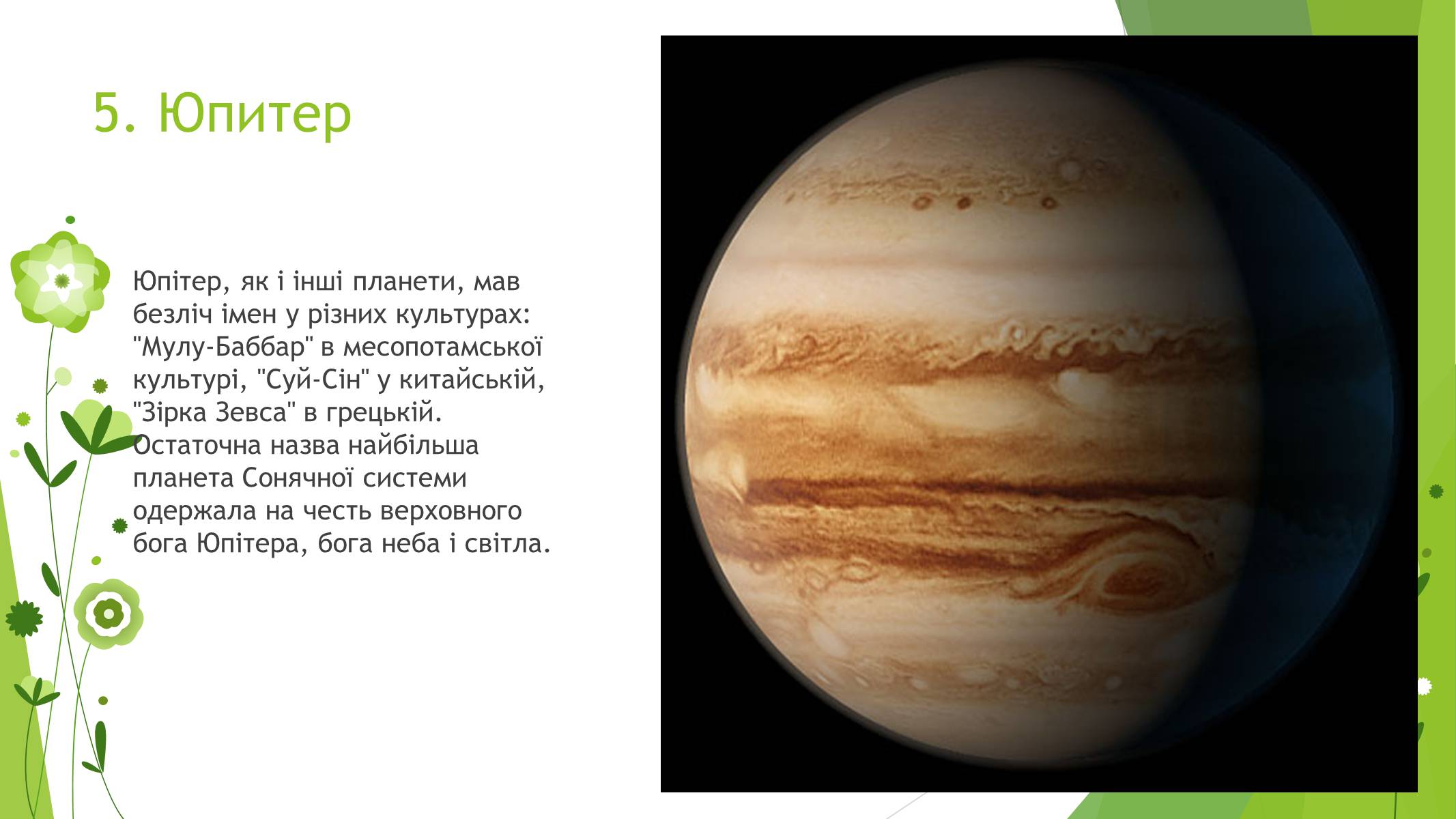 5. Юпитер

Юпітер, як і інші планети, мав безліч імен у різних культурах: "Мулу-Баббар" в месопотамської культурі, "Суй-Сін" у китайській, "Зірка Зевса" в грецькій. Остаточна назва найбільша планета Сонячної системи одержала на честь верховного бога Юпітера, бога неба і світла.